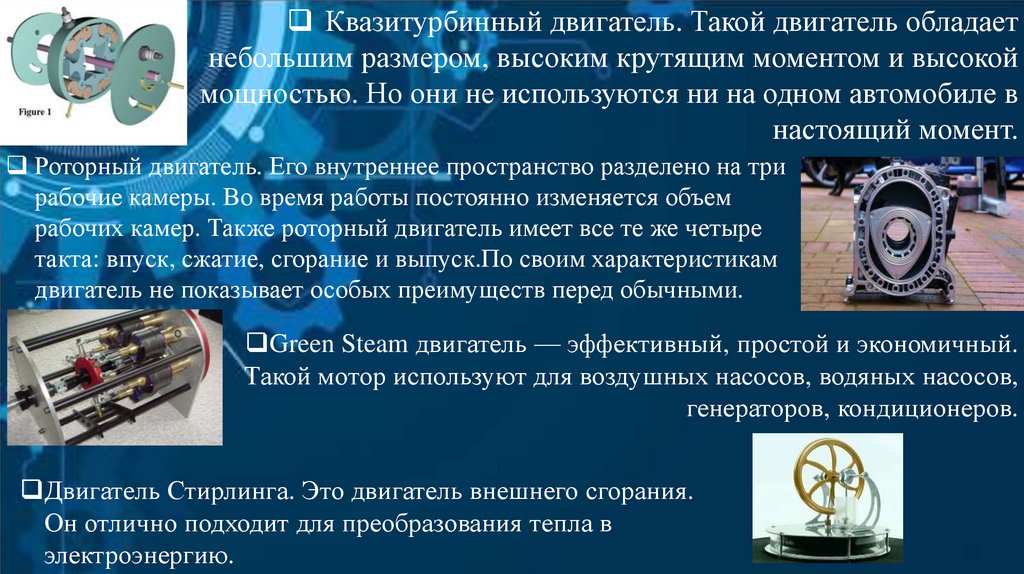 Figure 1

❑ Квазитурбинный двигатель. Такой двигатель обладает небольшим размером, высоким крутящим моментом и высокой мощностью. Но они не используются ни на одном автомобиле в настоящий момент.

❑ Роторный двигатель. Его внутреннее пространство разделено на три рабочие камеры. Во время работы постоянно изменяется объем рабочих камер. Также роторный двигатель имеет все те же четыре такта: впуск, сжатие, сгорание и выпуск.По своим характеристикам двигатель не показывает особых преимуществ перед обычными.

❑Green Steam двигатель — эффективный, простой и экономичный. Такой мотор используют для воздушных насосов, водяных насосов, генераторов, кондиционеров.

❑Двигатель Стирлинга. Это двигатель внешнего сгорания. Он отлично подходит для преобразования тепла в электроэнергию.